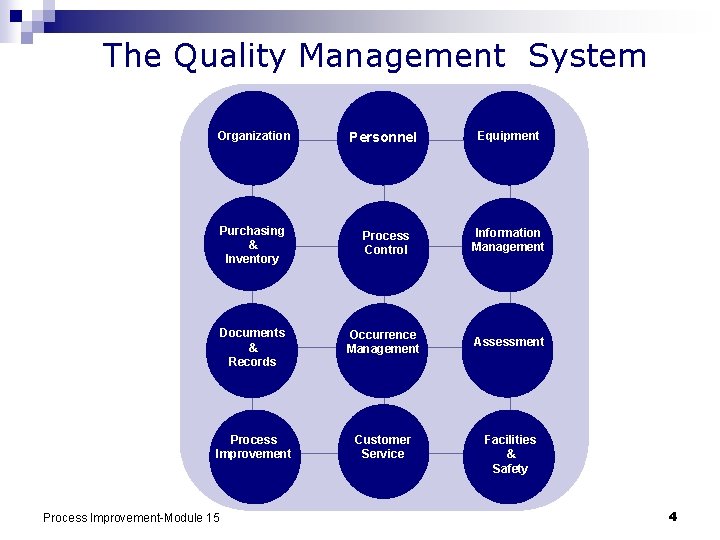 The Quality Management System

Organization

Personnel

Equipment

Purchasing & Inventory

Process Control

Information Management

Documents & Records

Occurrence Management

Assessment

Process Improvement

Customer Service

Facilities & Safety

Process Improvement-Module 15

4